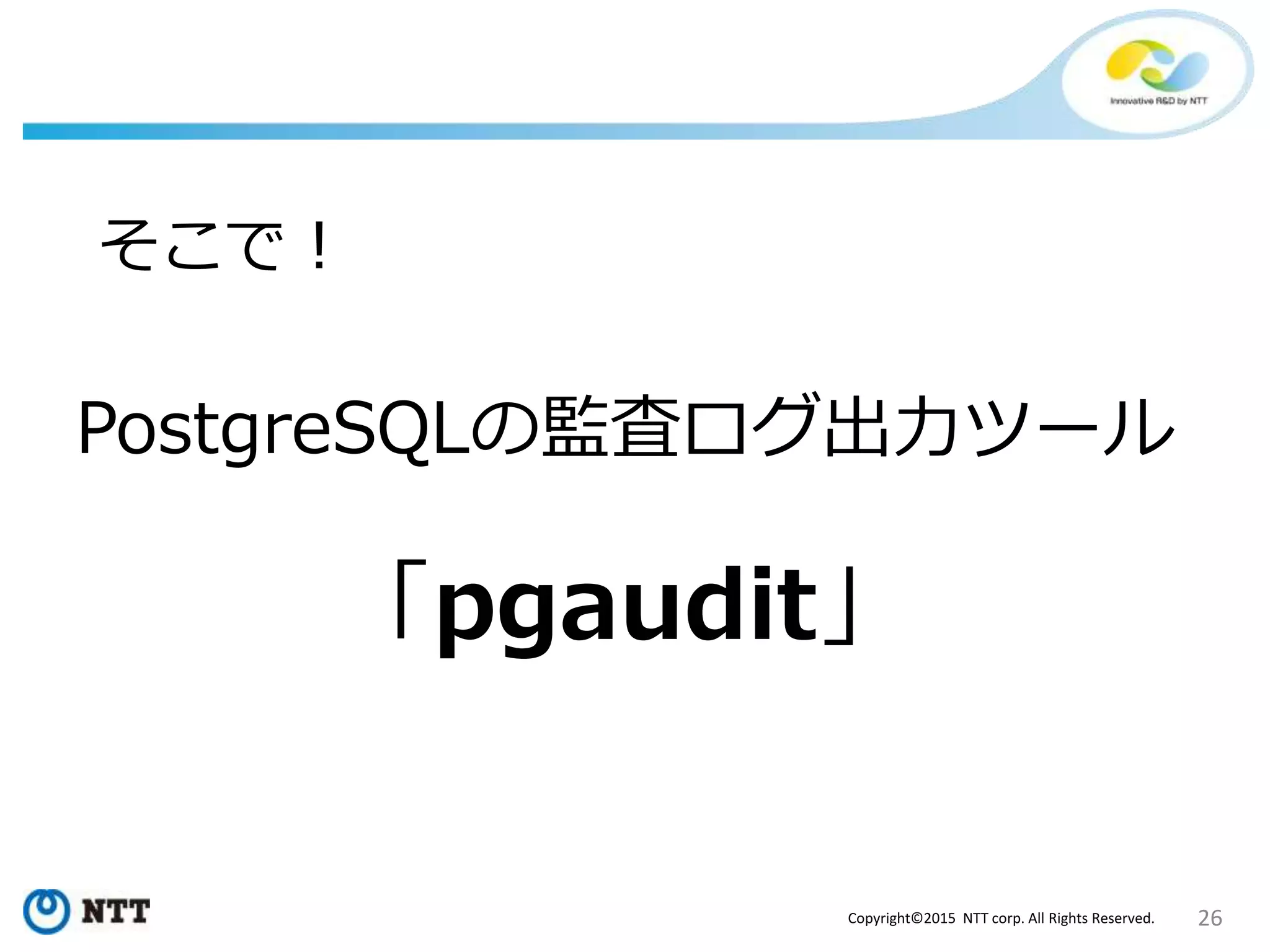 Innovative R&D by NTT

そこで！

PostgreSQLの監査ログ出力ツール

「pgaudit」

NTT

Copyright©2015 NTT corp. All Rights Reserved.

26